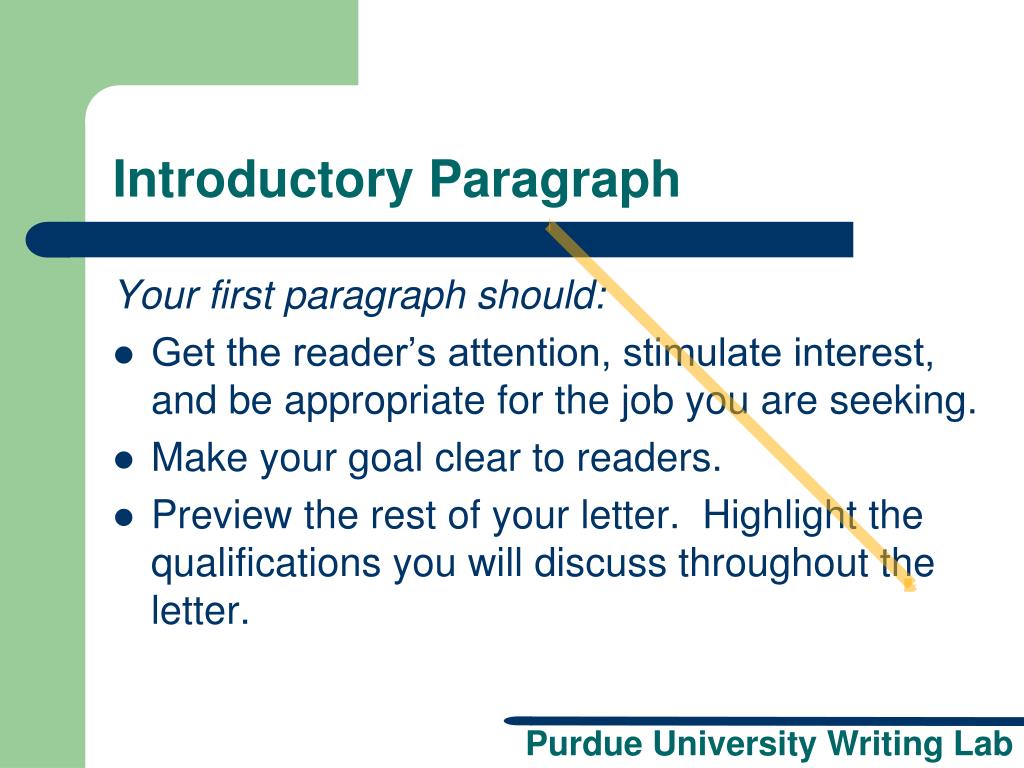 Introductory Paragraph

Your first paragraph should:

- Get the reader’s attention, stimulate interest, and be appropriate for the job you are seeking.
- Make your goal clear to readers.
- Preview the rest of your letter. Highlight the qualifications you will discuss throughout the letter.

Purdue University Writing Lab